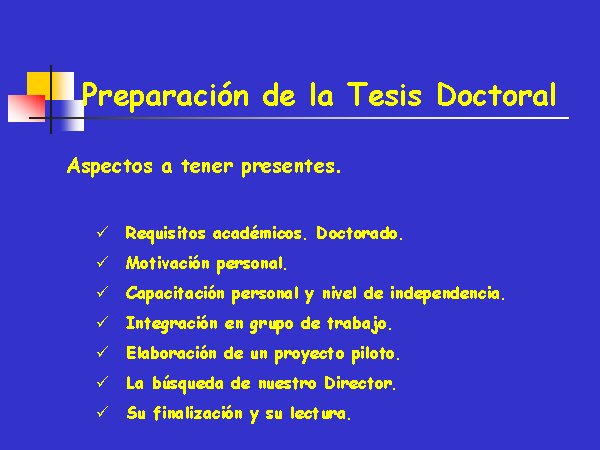 Preparación de la Tesis Doctoral

Aspectos a tener presentes.

✓ Requisitos académicos. Doctorado.
✓ Motivación personal.
✓ Capacitación personal y nivel de independencia.
✓ Integración en grupo de trabajo.
✓ Elaboración de un proyecto piloto.
✓ La búsqueda de nuestro Director.
✓ Su finalización y su lectura.